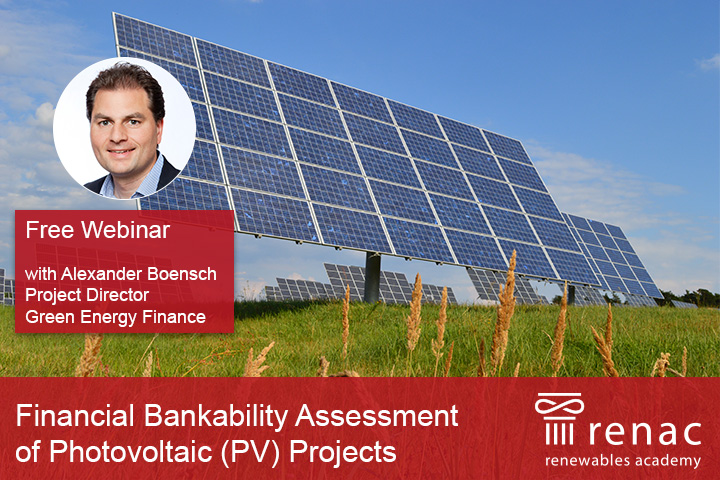 Free Webinar

with Alexander Boensch
Project Director
Green Energy Finance

Financial Bankability Assessment of Photovoltaic (PV) Projects

renac
renewables academy